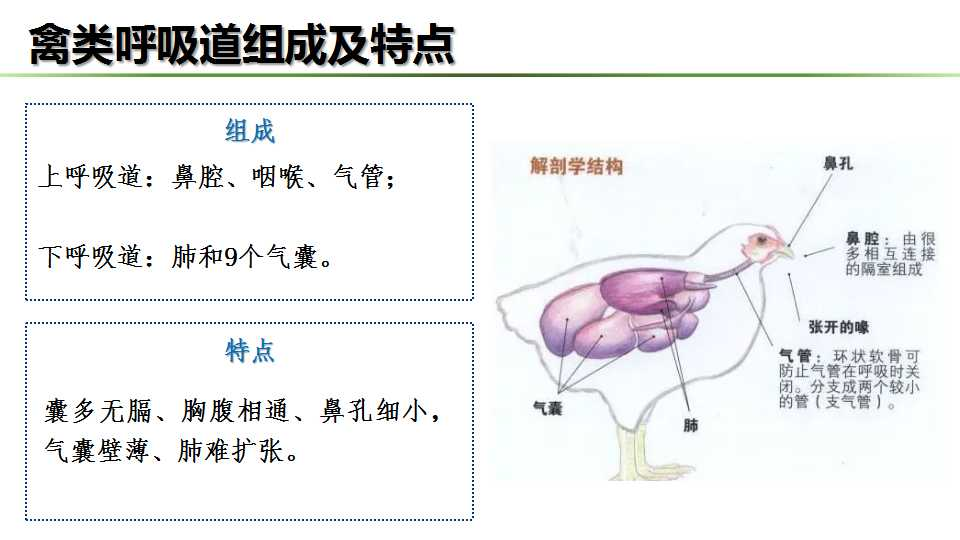 禽类呼吸道组成及特点

组成

上呼吸道：鼻腔、咽喉、气管；

下呼吸道：肺和9个气囊。

特点

囊多无膈、胸腹相通、鼻孔细小，气囊壁薄、肺难扩张。

解剖学结构

鼻孔

鼻腔：由很多相互连接的隔室组成

张开的喙

气管：环状软骨可防止气管在呼吸时关闭。分支成两个较小的管（支气管）。

气囊

肺